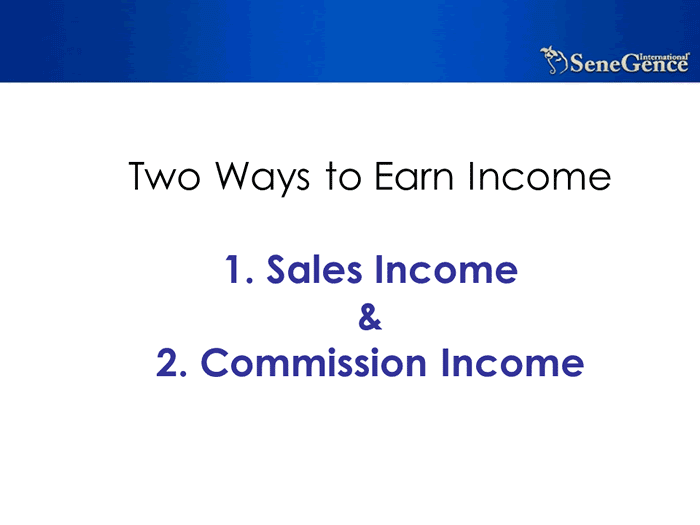 SeneGence International

Two Ways to Earn Income

1. Sales Income
&
2. Commission Income